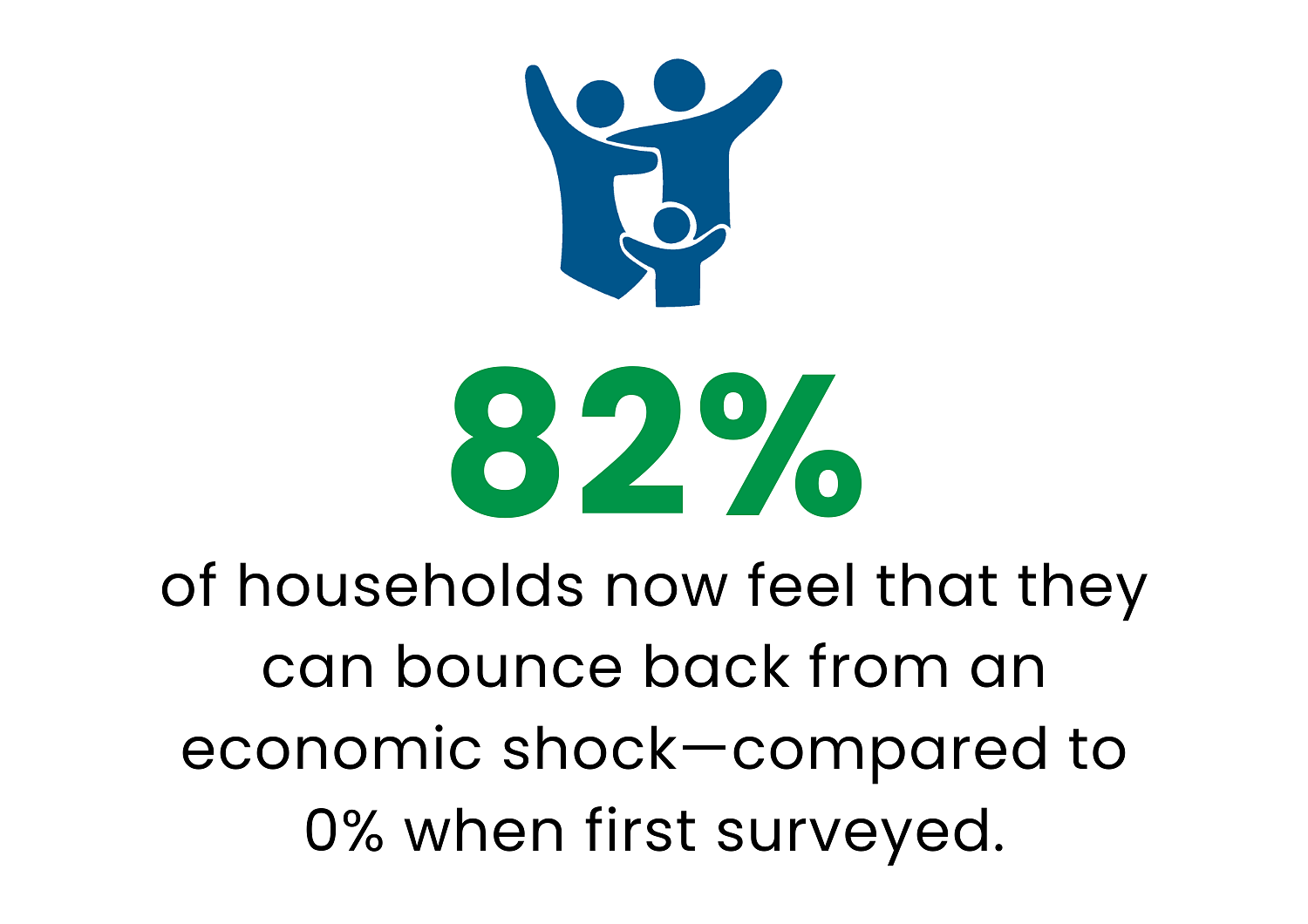 82%

of households now feel that they can bounce back from an economic shock—compared to 0% when first surveyed.